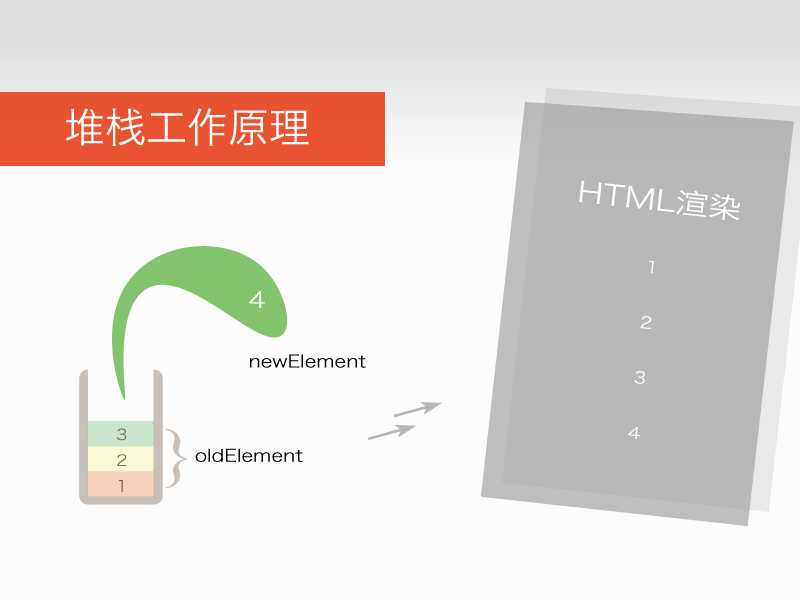 堆栈工作原理

4

newElement

3
2
1

oldElement

HTML渲染

1

2

3

4